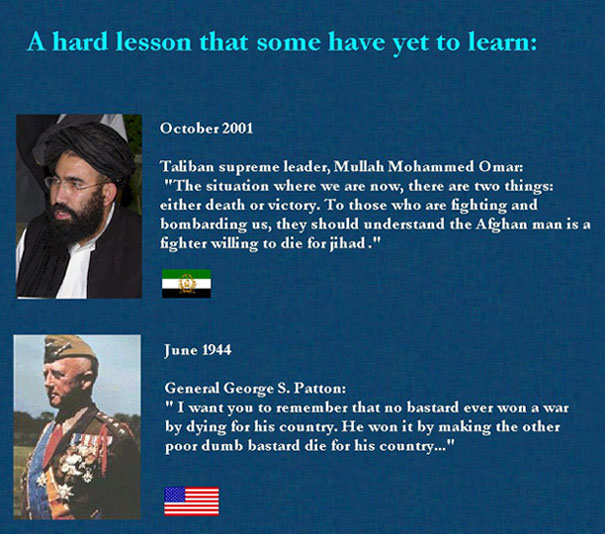 A hard lesson that some have yet to learn:

October 2001

Taliban supreme leader, Mullah Mohammed Omar:
"The situation where we are now, there are two things: either death or victory. To those who are fighting and bombarding us, they should understand the Afghan man is a fighter willing to die for jihad ."

June 1944

General George S. Patton:
" I want you to remember that no bastard ever won a war by dying for his country. He won it by making the other poor dumb bastard die for his country..."